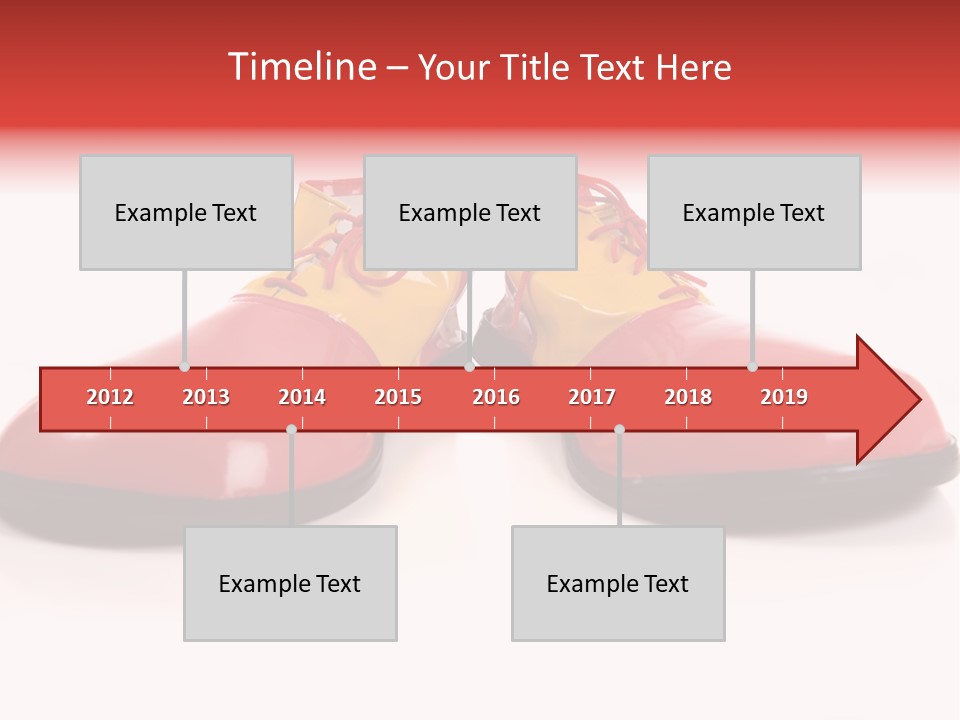 Timeline – Your Title Text Here

Example Text

Example Text

Example Text

2012 2013 2014 2015 2016 2017 2018 2019

Example Text

Example Text